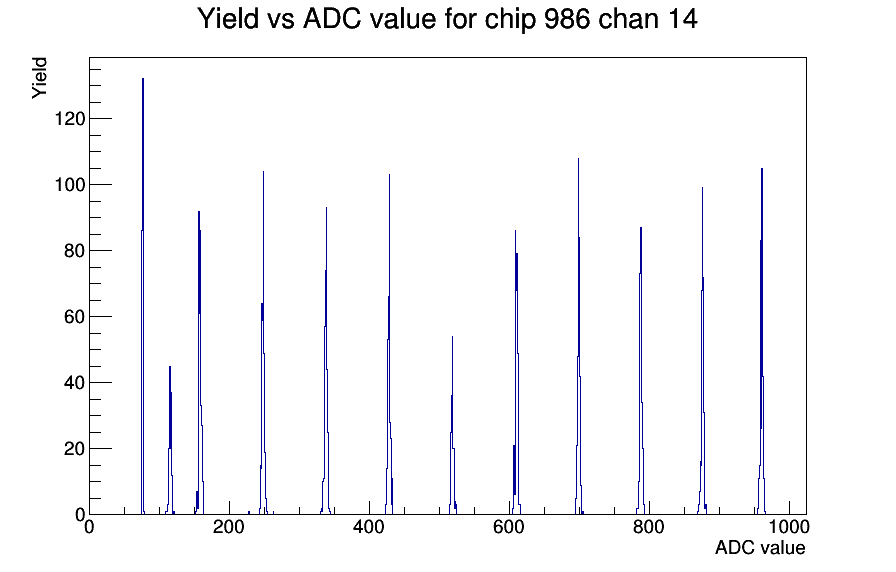 Yield vs ADC value for chip 986 chan 14

Yield

120
100
80
60
40
20
0

0
200
400
600
800
1000

ADC value